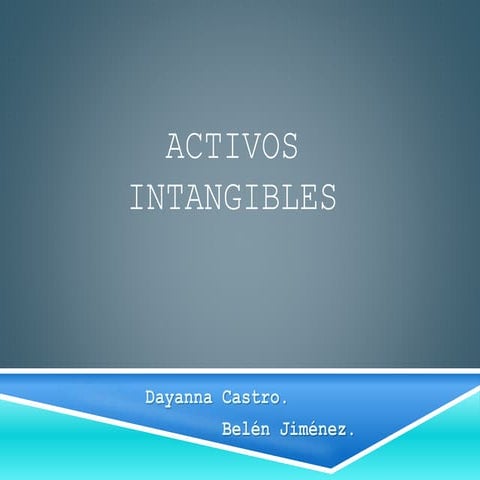 ACTIVOS INTANGIBLES

Dayanna Castro.

Belén Jiménez.